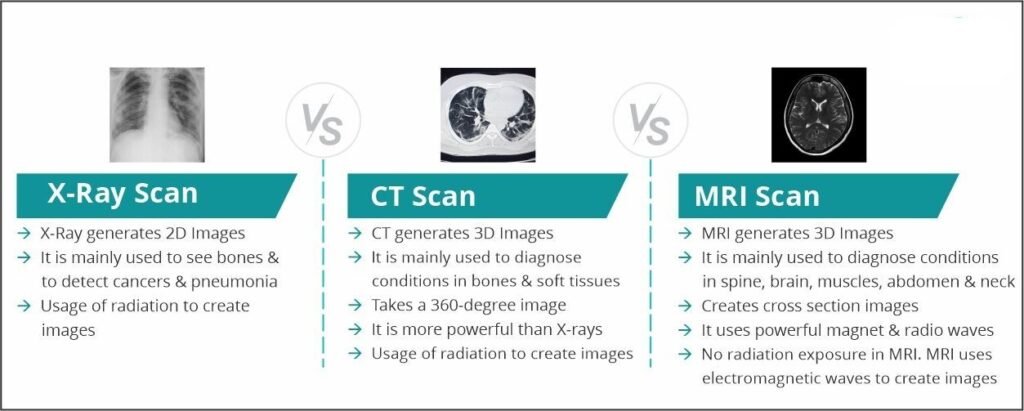 X-Ray Scan

→ X-Ray generates 2D Images
→ It is mainly used to see bones & to detect cancers & pneumonia
→ Usage of radiation to create images

VS

CT Scan

→ CT generates 3D Images
→ It is mainly used to diagnose conditions in bones & soft tissues
→ Takes a 360-degree image
→ It is more powerful than X-rays
→ Usage of radiation to create images

VS

MRI Scan

→ MRI generates 3D Images
→ It is mainly used to diagnose conditions in spine, brain, muscles, abdomen & neck
→ Creates cross section images
→ It uses powerful magnet & radio waves
→ No radiation exposure in MRI. MRI uses electromagnetic waves to create images